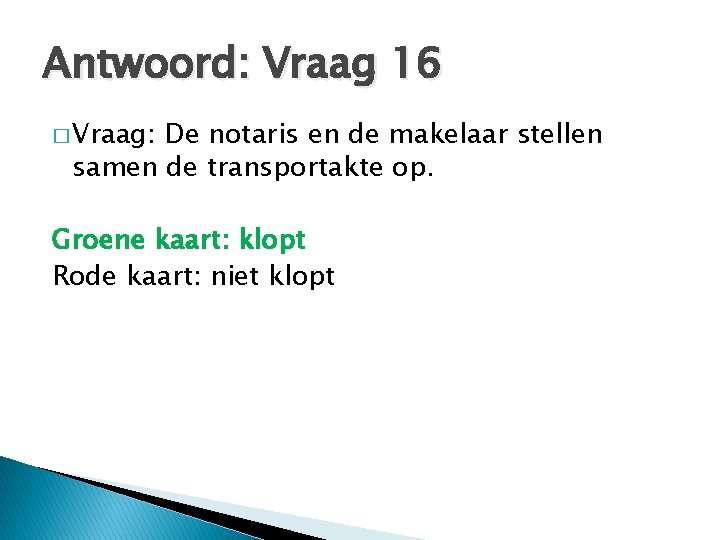 Antwoord: Vraag 16

□ Vraag: De notaris en de makelaar stellen samen de transportakte op.

Groene kaart: klopt
Rode kaart: niet klopt